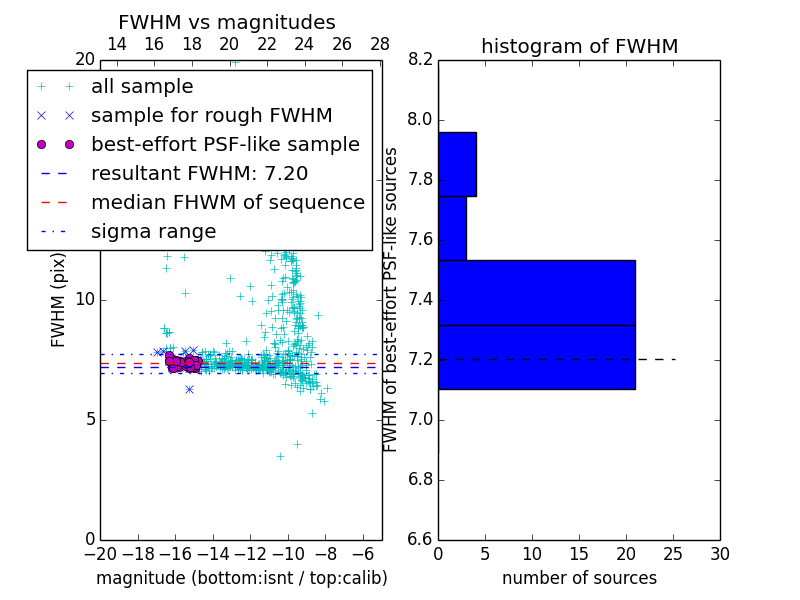 FWHM vs magnitudes

14 16 18 20 22 24 26 28

20

all sample
sample for rough FWHM
best-effort PSF-like sample
resultant FWHM: 7.20
median FHWM of sequence
sigma range

FWHM (pix)

10

5

0

−20 −18 −16 −14 −12 −10 −8 −6

magnitude (bottom:isnt / top:calib)

histogram of FWHM

8.2
8.0
7.8
7.6
7.4
7.2
7.0
6.8
6.6

FWHM of best-effort PSF-like sources

0 5 10 15 20 25 30

number of sources